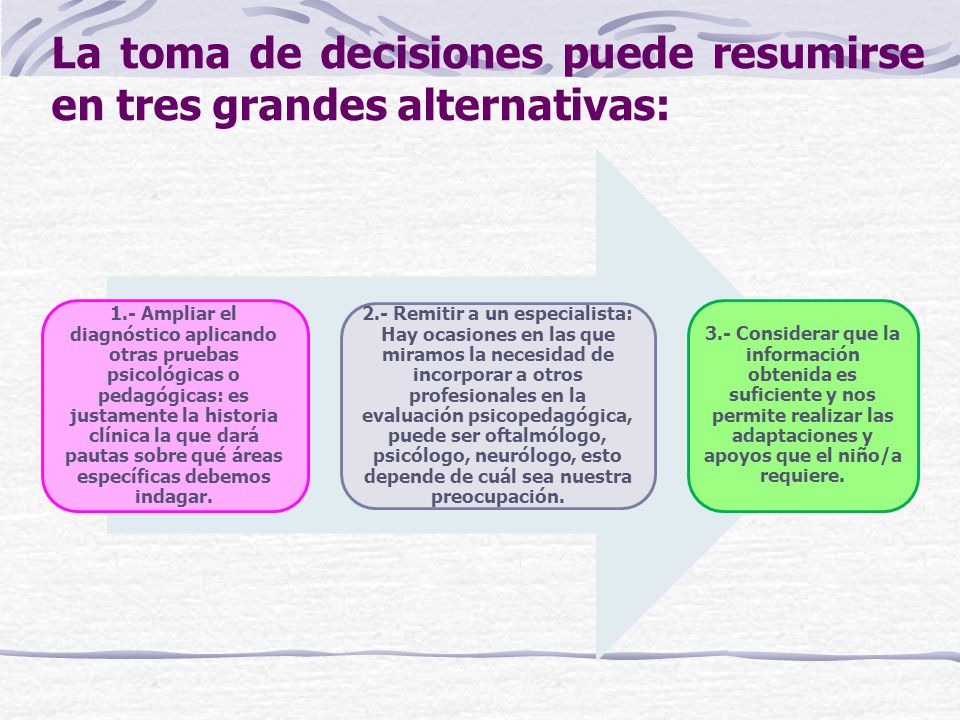 La toma de decisiones puede resumirse en tres grandes alternativas:

1.- Ampliar el diagnóstico aplicando otras pruebas psicológicas o pedagógicas: es justamente la historia clínica la que dará pautas sobre qué áreas específicas debemos indagar.

2.- Remitir a un especialista: Hay ocasiones en las que miramos la necesidad de incorporar a otros profesionales en la evaluación psicopedagógica, puede ser oftalmólogo, psicólogo, neurólogo, esto depende de cuál sea nuestra preocupación.

3.- Considerar que la información obtenida es suficiente y nos permite realizar las adaptaciones y apoyos que el niño/a requiere.